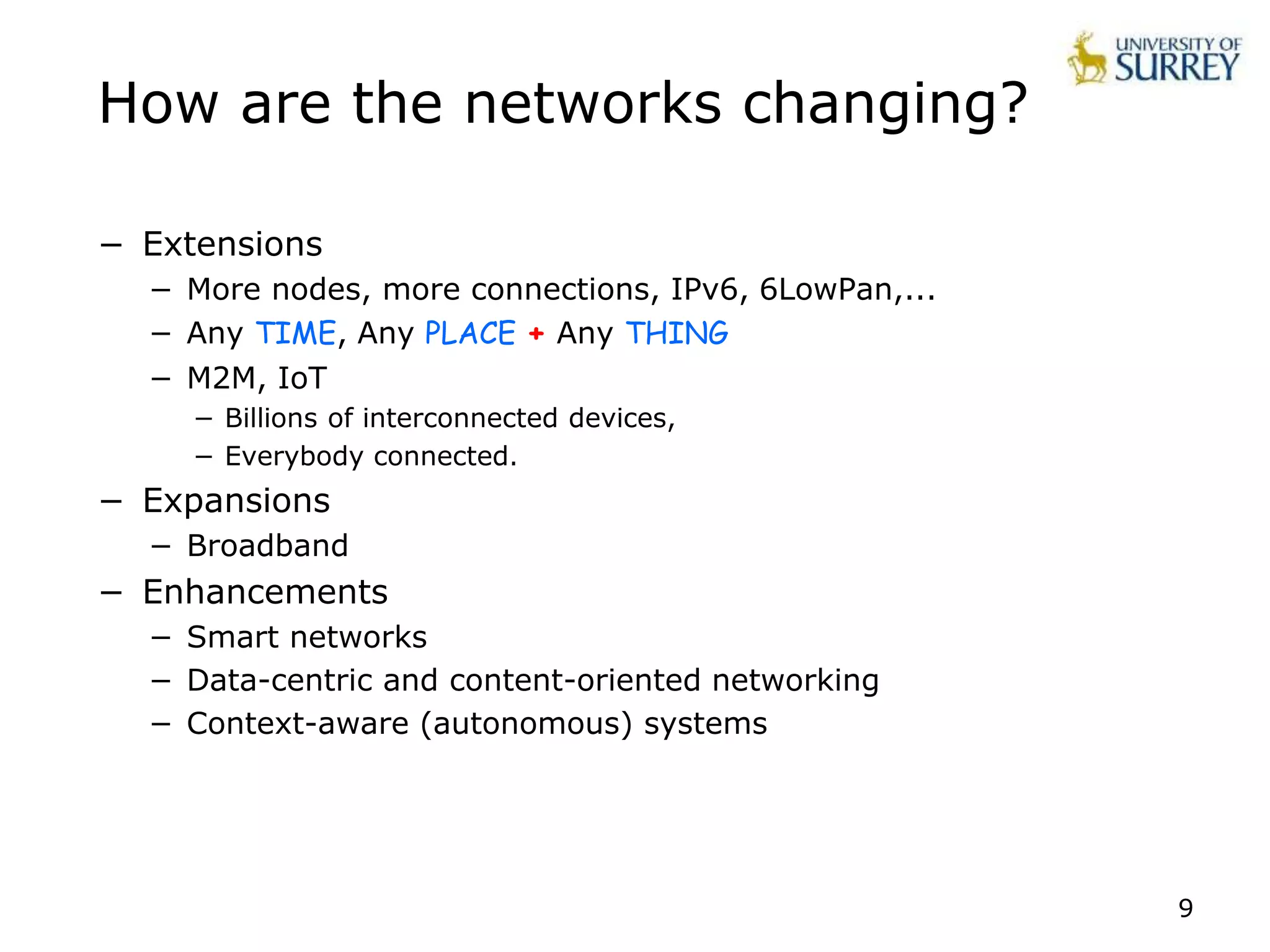 UNIVERSITY OF SURREY

How are the networks changing?

– Extensions
– More nodes, more connections, IPv6, 6LowPan,...
– Any TIME, Any PLACE + Any THING
– M2M, IoT
– Billions of interconnected devices,
– Everybody connected.
– Expansions
– Broadband
– Enhancements
– Smart networks
– Data-centric and content-oriented networking
– Context-aware (autonomous) systems

9